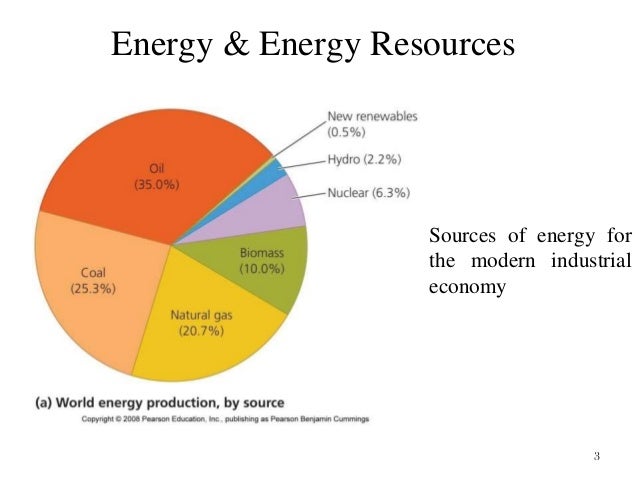 Energy & Energy Resources

New renewables (0.5%)

Hydro (2.2%)

Nuclear (6.3%)

Oil (35.0%)

Biomass (10.0%)

Coal (25.3%)

Natural gas (20.7%)

(a) World energy production, by source

Copyright © 2008 Pearson Education, Inc., publishing as Pearson Benjamin Cummings

Sources of energy for the modern industrial economy

3